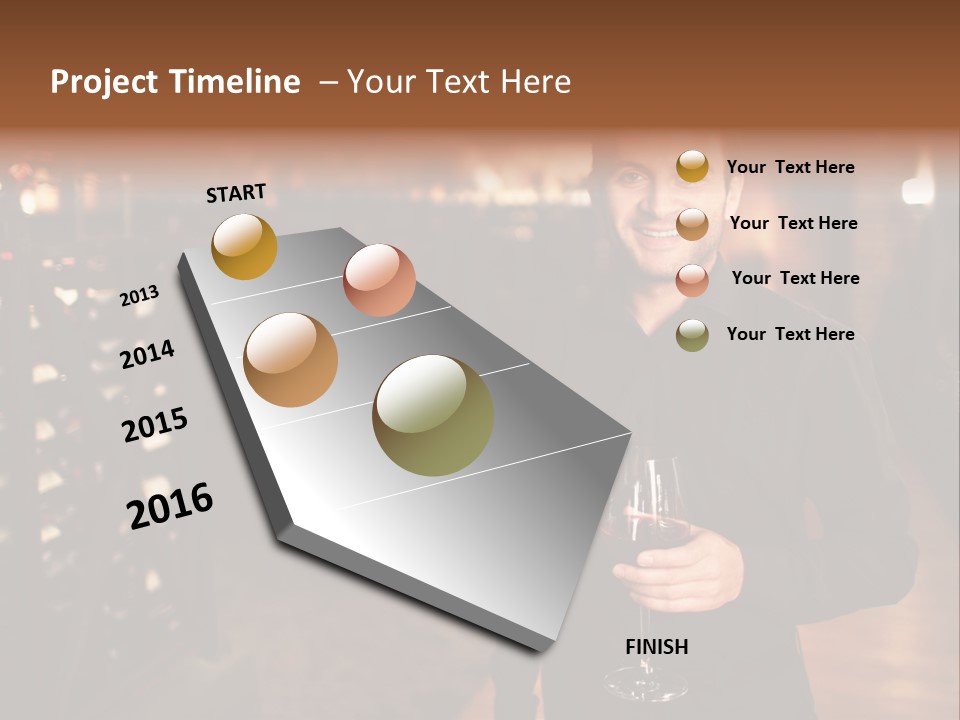 Project Timeline – Your Text Here

START

2013

2014

2015

2016

FINISH

Your Text Here

Your Text Here

Your Text Here

Your Text Here